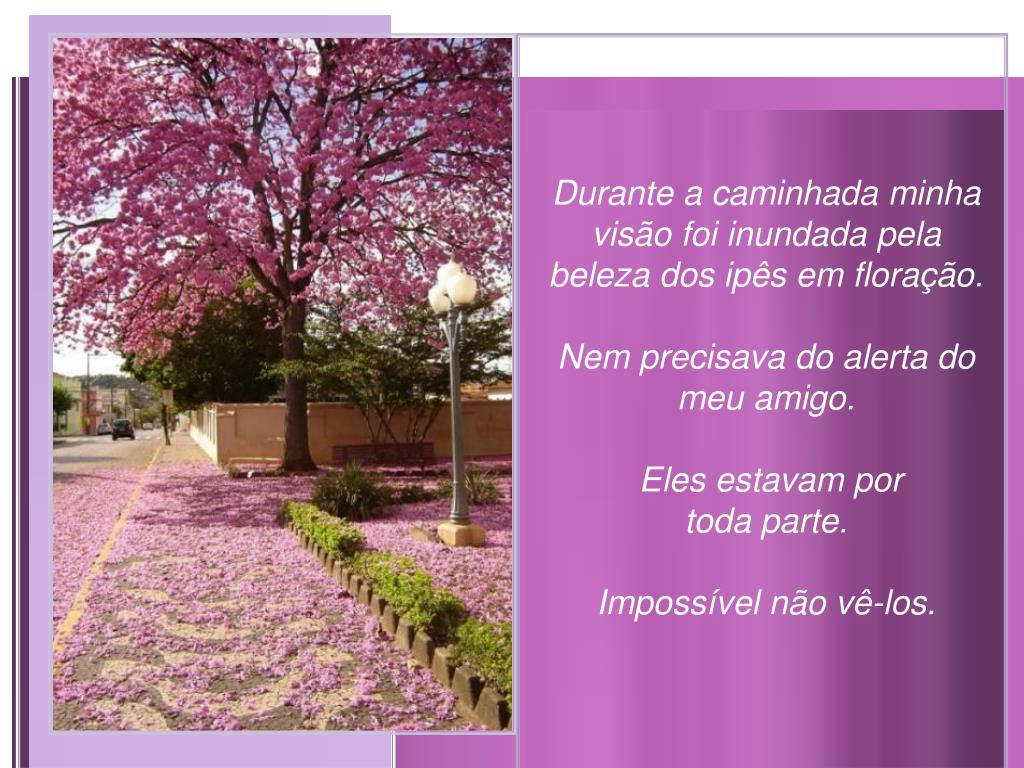 Durante a caminhada minha visão foi inundada pela beleza dos ipês em floração.

Nem precisava do alerta do meu amigo.

Eles estavam por toda parte.

Impossível não vê-los.